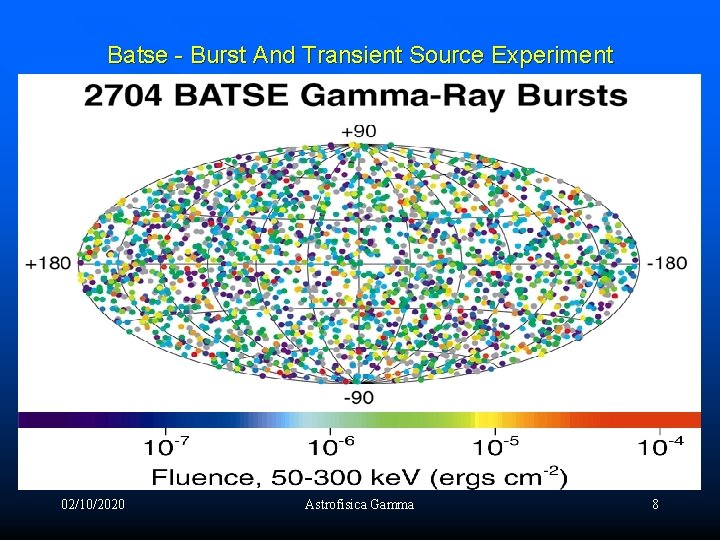 Batse - Burst And Transient Source Experiment

2704 BATSE Gamma-Ray Bursts

+90

+180

-180

-90

$10^{-7}$ $10^{-6}$ $10^{-5}$ $10^{-4}$

Fluence, 50-300 keV (ergs cm$^{-2}$)

02/10/2020

Astrofisica Gamma

8